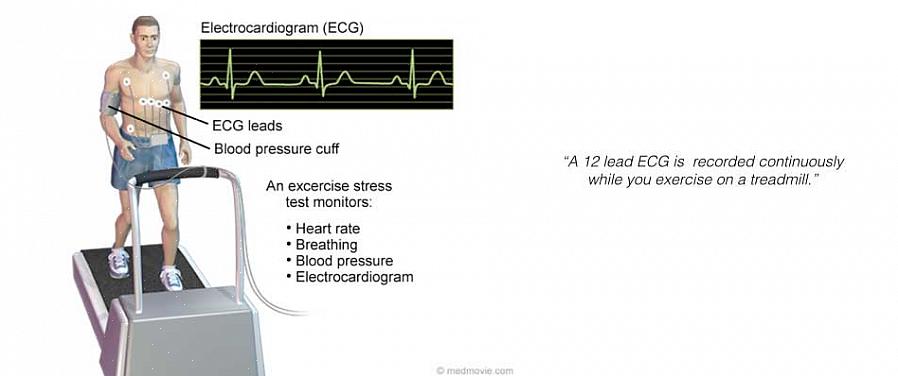 Electrocardiogram (ECG)

ECG leads

Blood pressure cuff

An excercise stress test monitors:

• Heart rate
• Breathing
• Blood pressure
• Electrocardiogram

"A 12 lead ECG is recorded continuously while you exercise on a treadmill."

© medmovie.com